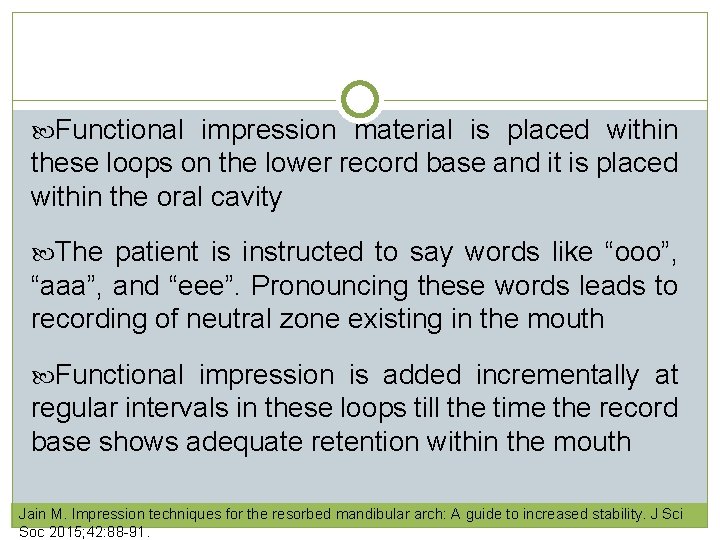 Functional impression material is placed within these loops on the lower record base and it is placed within the oral cavity

The patient is instructed to say words like “ooo”, “aaa”, and “eee”. Pronouncing these words leads to recording of neutral zone existing in the mouth

Functional impression is added incrementally at regular intervals in these loops till the time the record base shows adequate retention within the mouth

Jain M. Impression techniques for the resorbed mandibular arch: A guide to increased stability. J Sci Soc 2015;42:88-91.